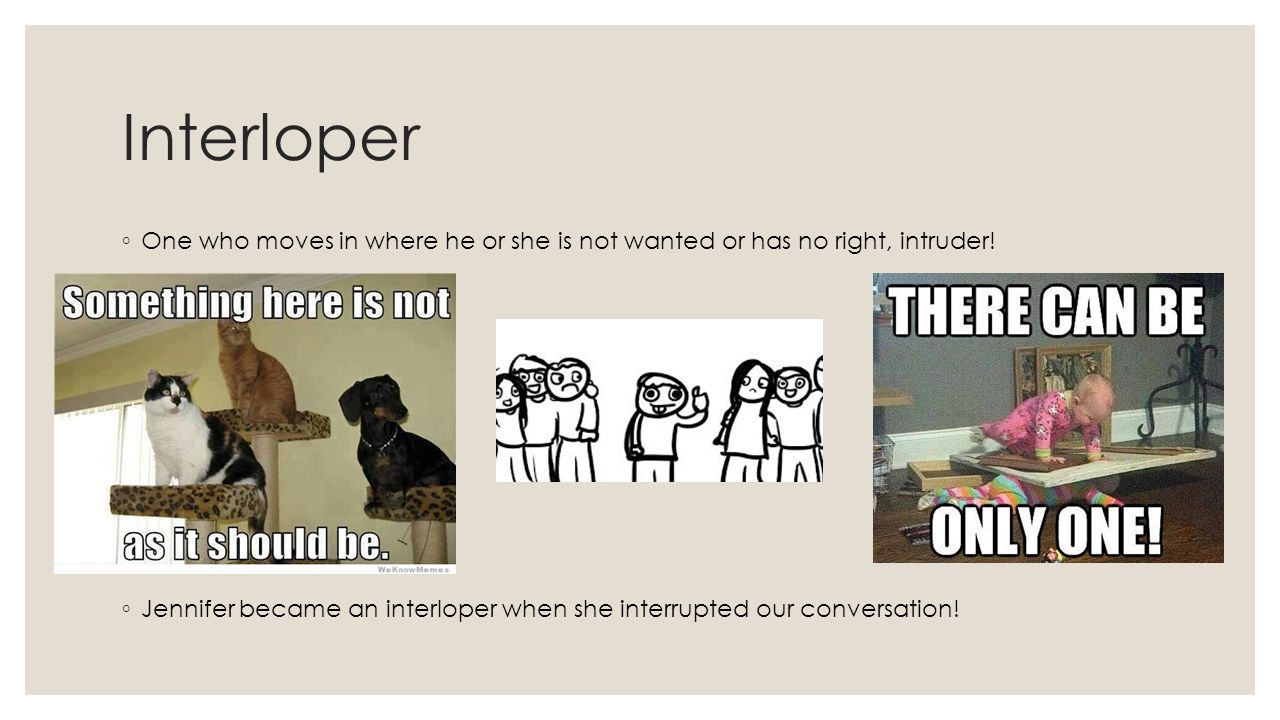 Interloper

◦ One who moves in where he or she is not wanted or has no right, intruder!

Something here is not as it should be.

WeKnowMemes

THERE CAN BE ONLY ONE!

◦ Jennifer became an interloper when she interrupted our conversation!